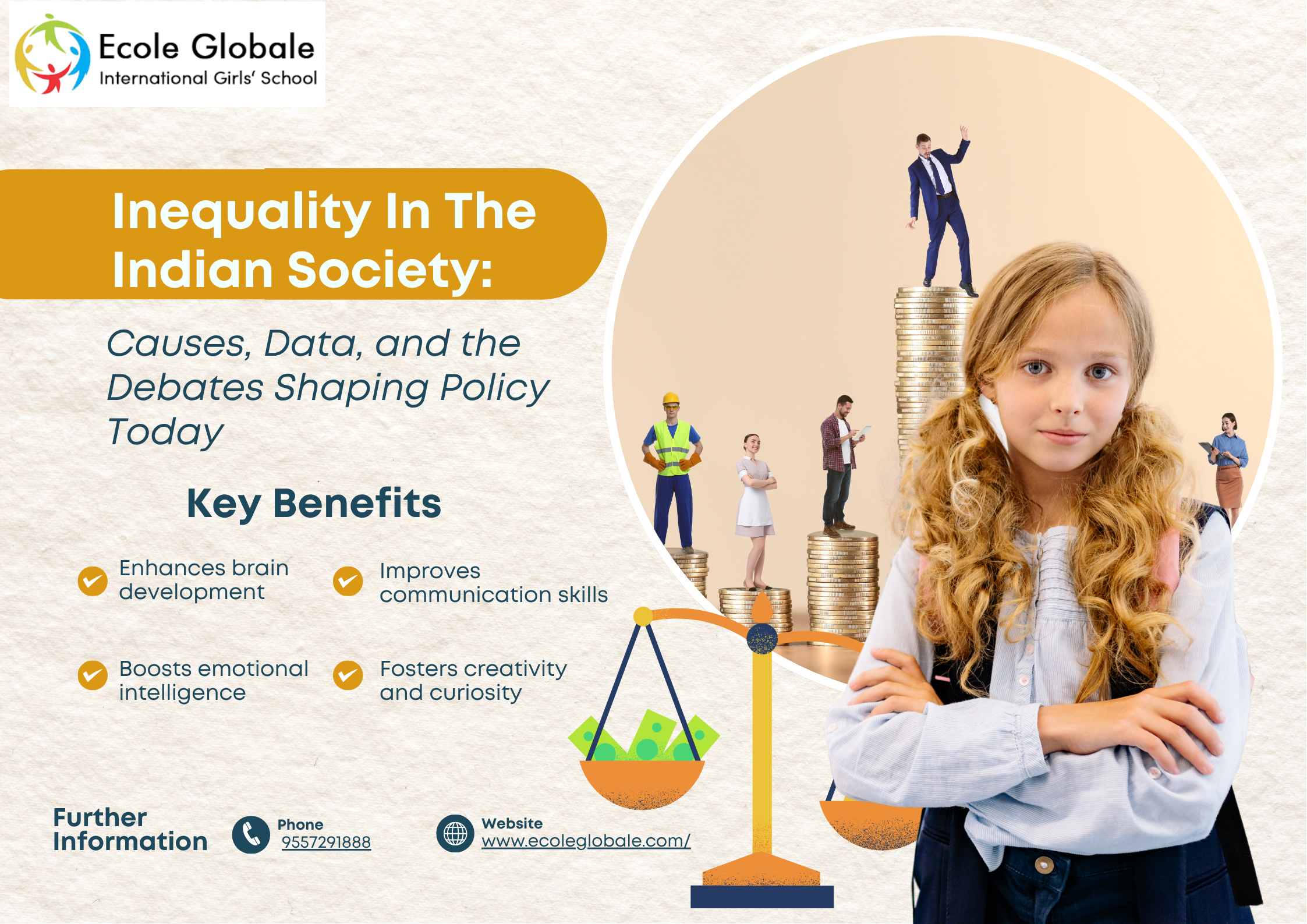 Ecole Globale
International Girls' School

Inequality In The Indian Society:

Causes, Data, and the Debates Shaping Policy Today

Key Benefits

Enhances brain development

Improves communication skills

Boosts emotional intelligence

Fosters creativity and curiosity

Further Information

Phone
9557291888

Website
www.ecoleglobale.com/